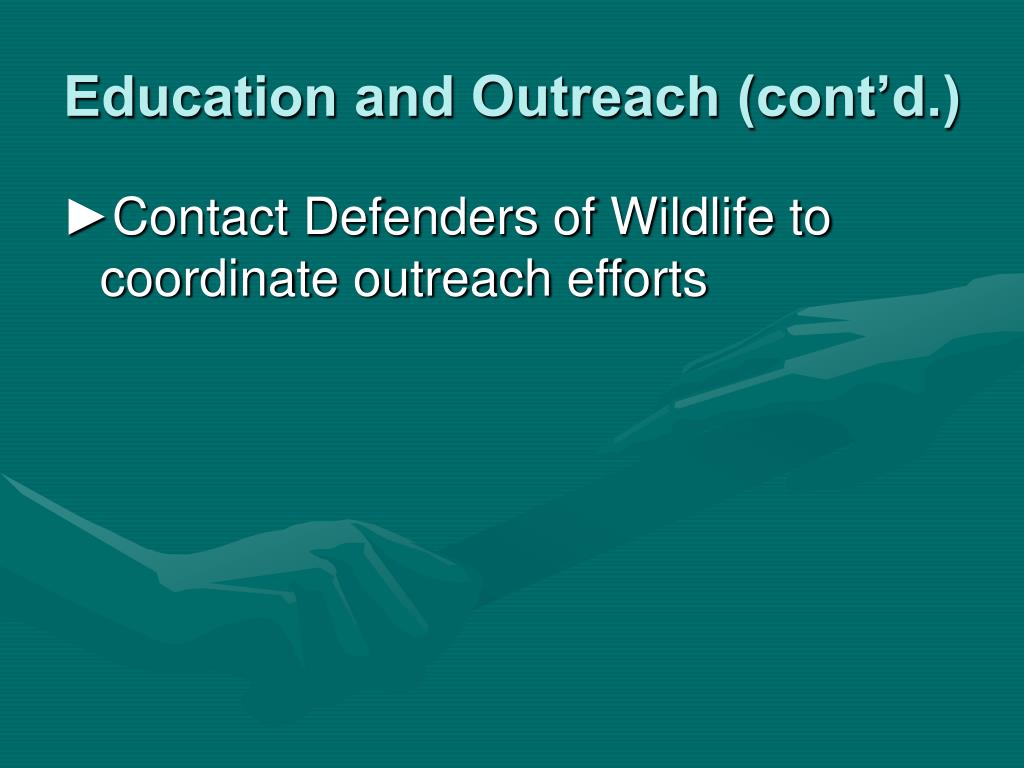 Education and Outreach (cont’d.)

►Contact Defenders of Wildlife to coordinate outreach efforts